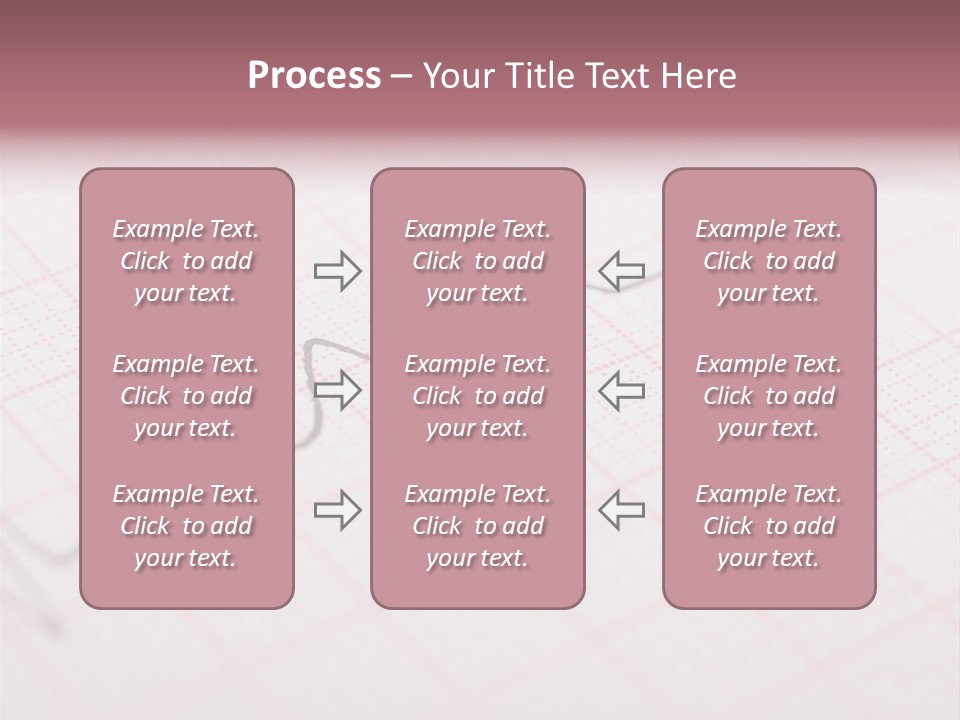 Process – Your Title Text Here

Example Text. Click to add your text.

Example Text. Click to add your text.

Example Text. Click to add your text.

Example Text. Click to add your text.

Example Text. Click to add your text.

Example Text. Click to add your text.

Example Text. Click to add your text.

Example Text. Click to add your text.

Example Text. Click to add your text.